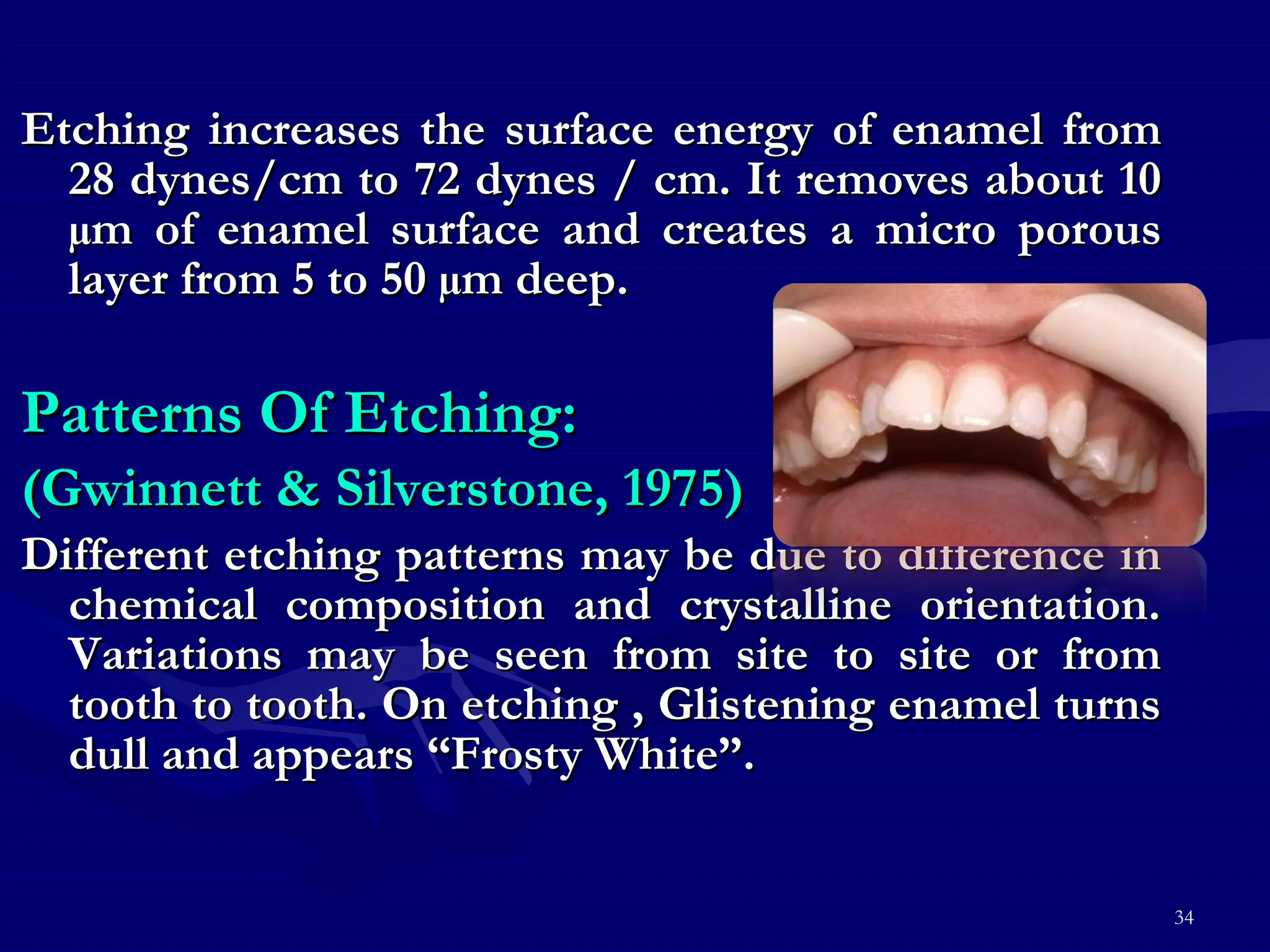 Etching increases the surface energy of enamel from 28 dynes/cm to 72 dynes / cm. It removes about 10 µm of enamel surface and creates a micro porous layer from 5 to 50 µm deep.

Patterns Of Etching:

(Gwinnett & Silverstone, 1975)

Different etching patterns may be due to difference in chemical composition and crystalline orientation. Variations may be seen from site to site or from tooth to tooth. On etching , Glistening enamel turns dull and appears “Frosty White”.

34